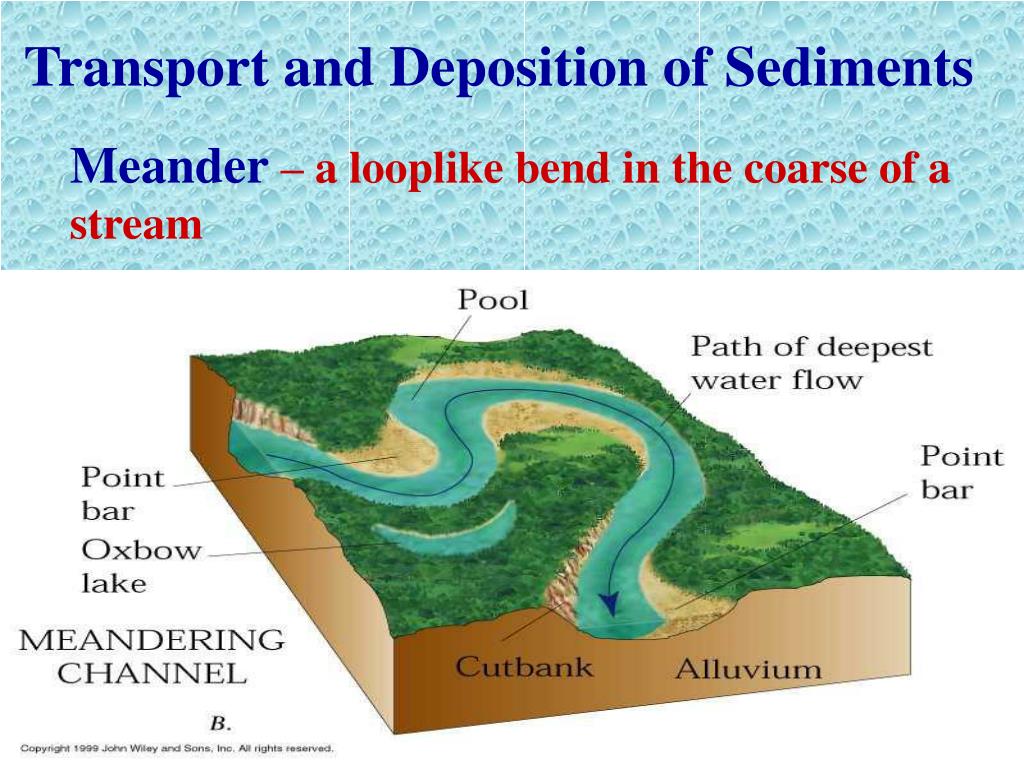 Transport and Deposition of Sediments

Meander – a looplike bend in the coarse of a stream

Pool

Path of deepest water flow

Point bar

Point bar

Oxbow lake

MEANDERING CHANNEL

Cutbank

Alluvium

B.

Copyright 1999 John Wiley and Sons, Inc. All rights reserved.